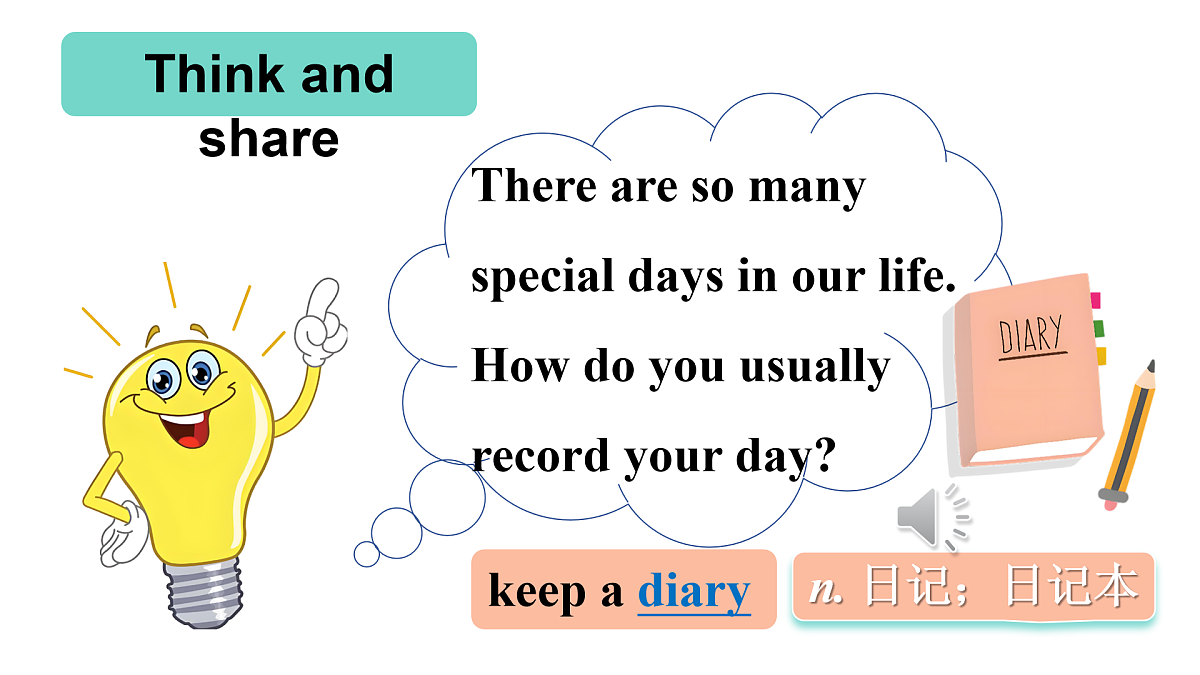 Think and share

There are so many special days in our life. How do you usually record your day?

DIARY

keep a diary

n. 日记；日记本